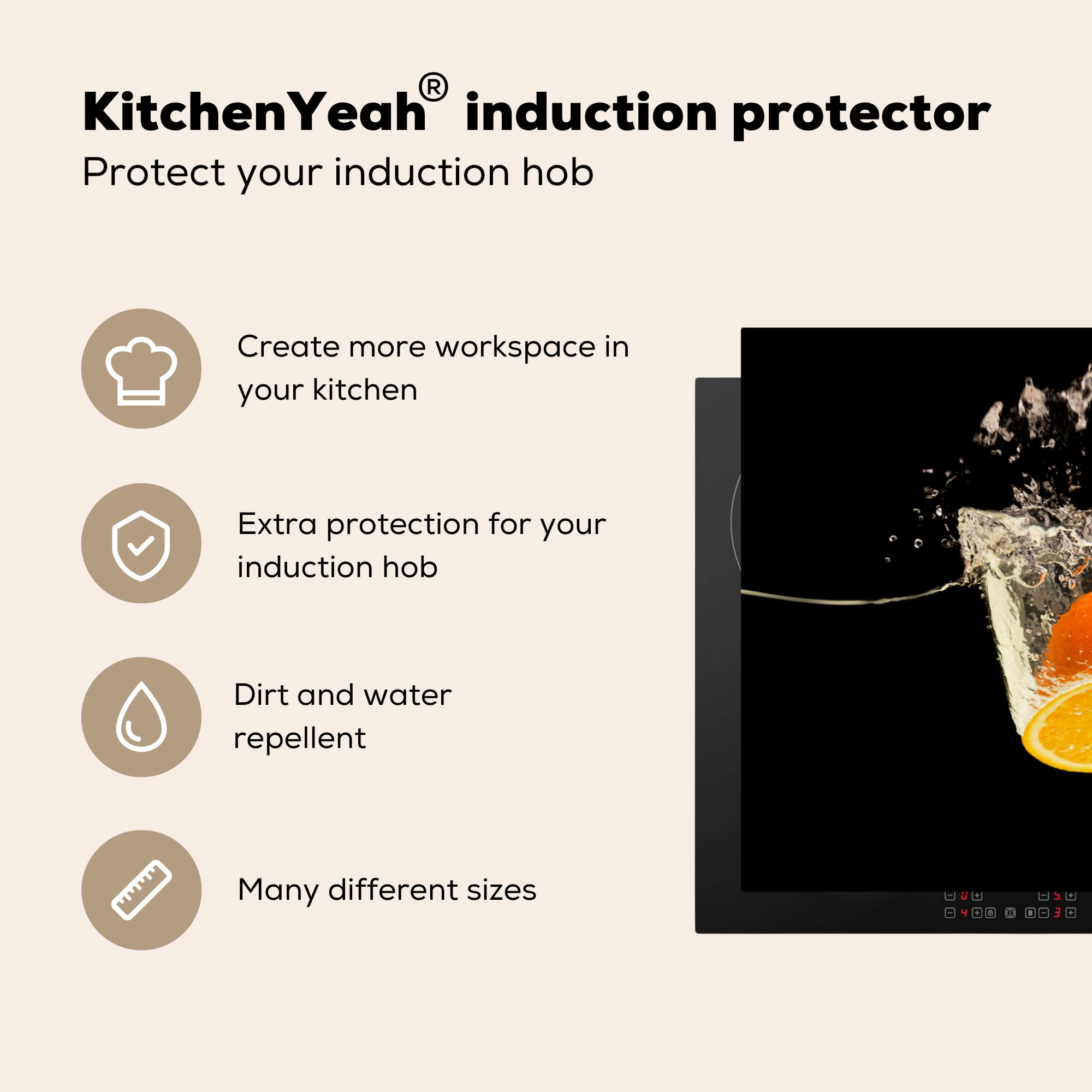 KitchenYeah® induction protector
Protect your induction hob

Create more workspace in your kitchen

Extra protection for your induction hob

Dirt and water repellent

Many different sizes

0 5.
4 B 3